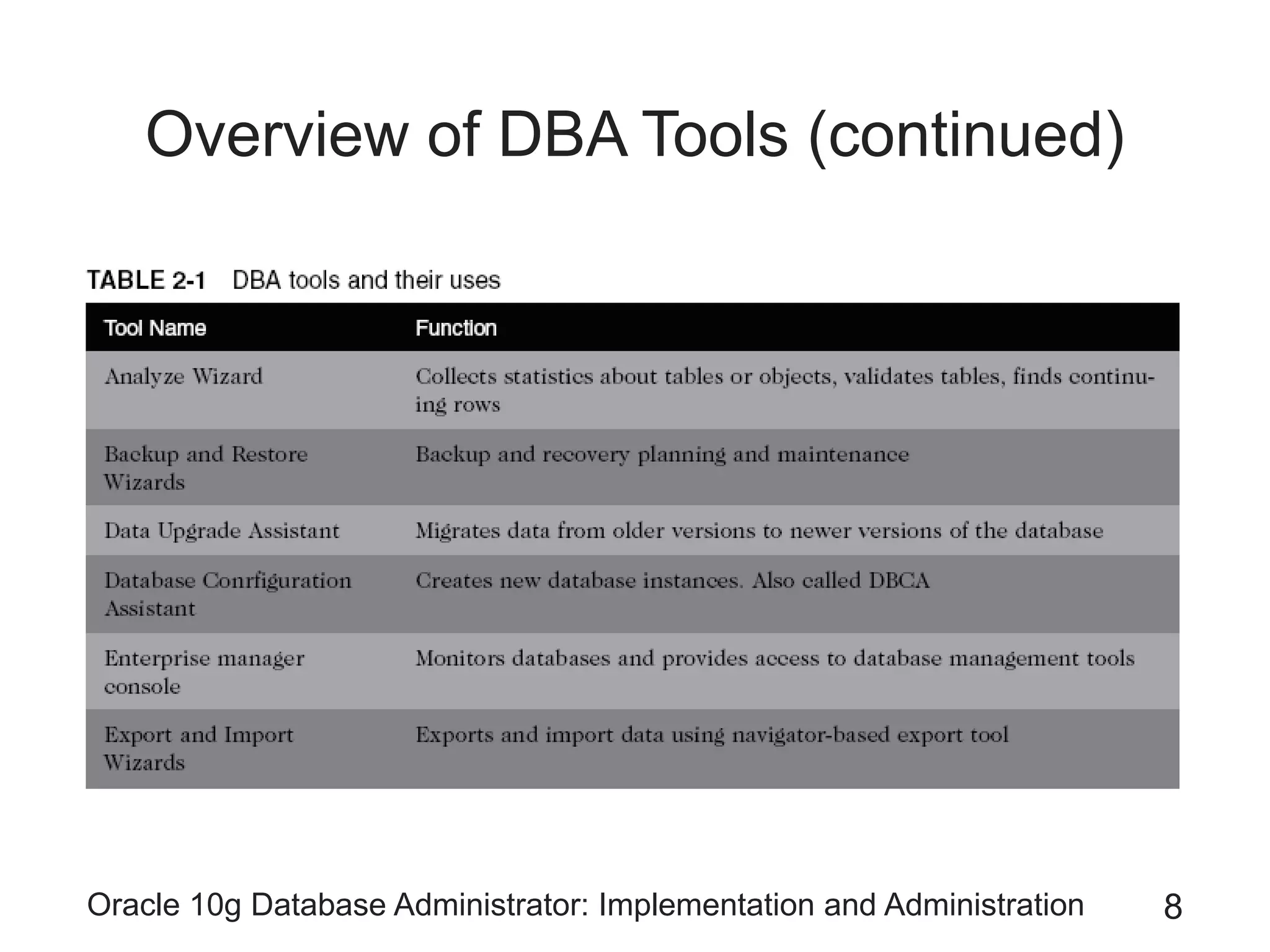 Overview of DBA Tools (continued)

TABLE 2-1 DBA tools and their uses

| Tool Name | Function |
|---|---|
| Analyze Wizard | Collects statistics about tables or objects, validates tables, finds continuing rows |
| Backup and Restore Wizards | Backup and recovery planning and maintenance |
| Data Upgrade Assistant | Migrates data from older versions to newer versions of the database |
| Database Conrfiguration Assistant | Creates new database instances. Also called DBCA |
| Enterprise manager console | Monitors databases and provides access to database management tools |
| Export and Import Wizards | Exports and import data using navigator-based export tool |

Oracle 10g Database Administrator: Implementation and Administration 8